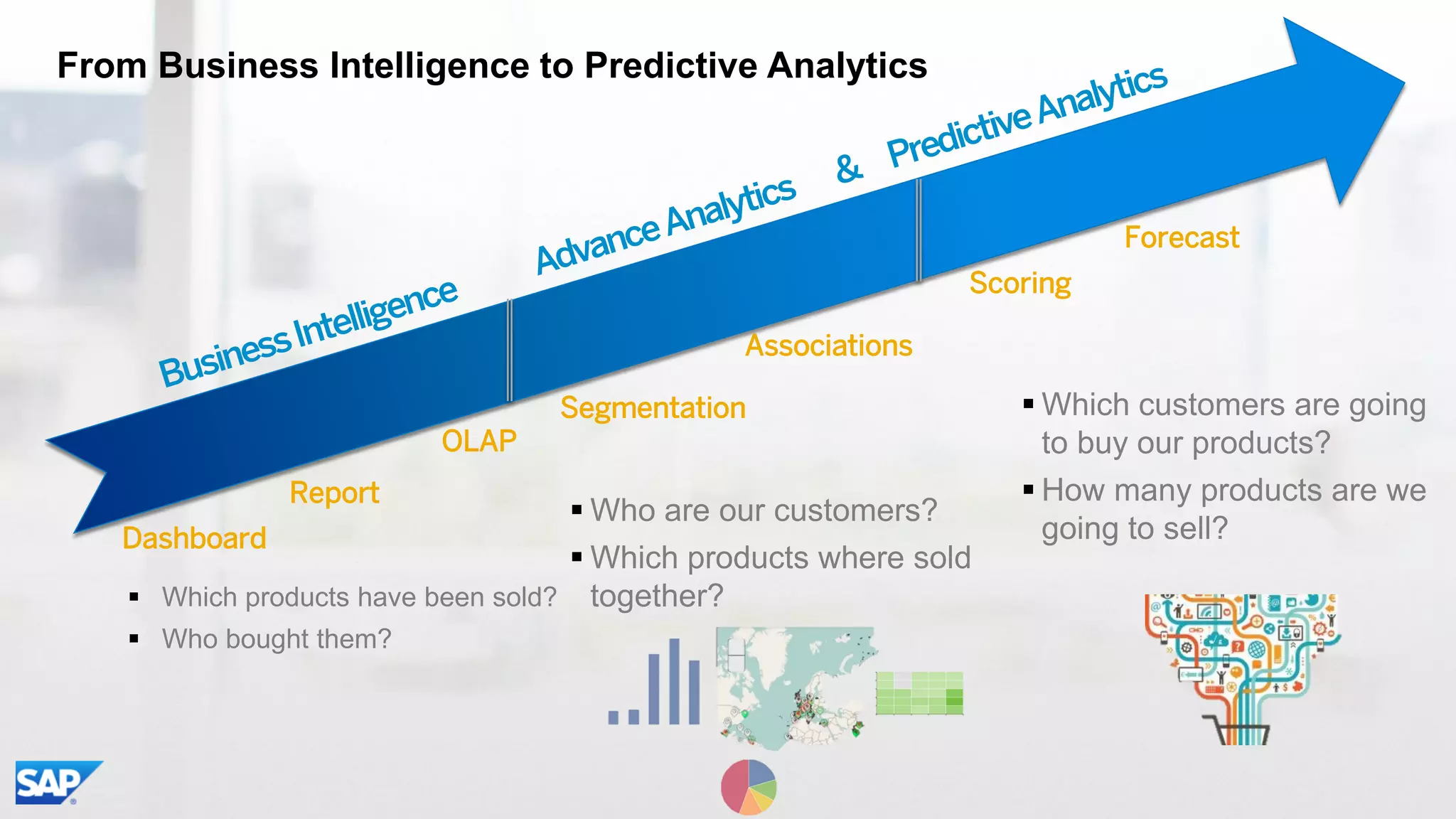 From Business Intelligence to Predictive Analytics

Business Intelligence

Advance Analytics

&

Predictive Analytics

Dashboard

Report

OLAP

Segmentation

Associations

Scoring

Forecast

▪ Which products have been sold?
▪ Who bought them?

▪ Who are our customers?
▪ Which products where sold together?

▪ Which customers are going to buy our products?
▪ How many products are we going to sell?

SAP